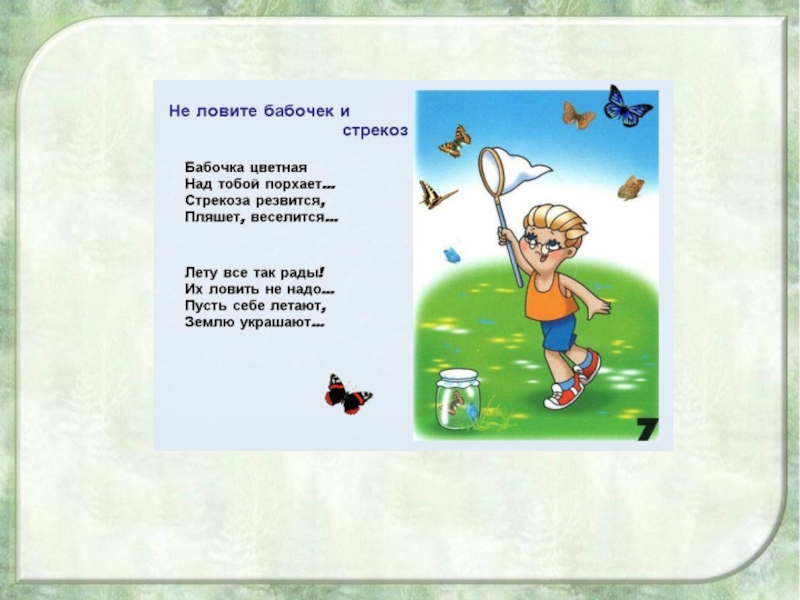 Не ловите бабочек и стрекоз

Бабочка цветная
Над тобой порхает…
Стрекоза резвится,
Пляшет, веселится…

Лету все так рады!
Их ловить не надо…
Пусть себе летают,
Землю украшают…

7